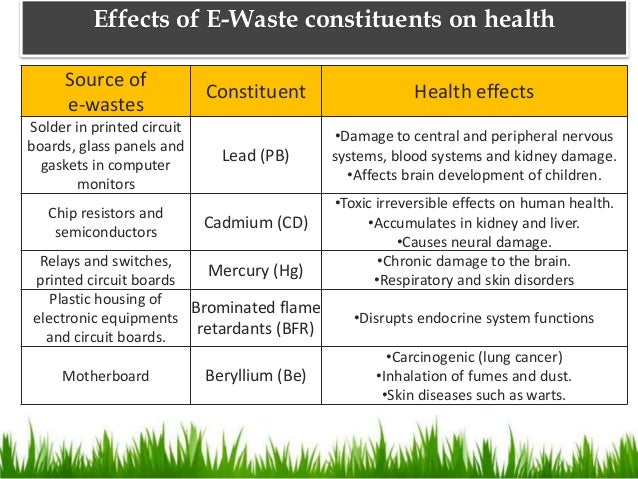 Effects of E-Waste constituents on health

| Source of e-wastes | Constituent | Health effects |
|---|---|---|
| Solder in printed circuit boards, glass panels and gaskets in computer monitors | Lead (PB) | •Damage to central and peripheral nervous systems, blood systems and kidney damage. •Affects brain development of children. |
| Chip resistors and semiconductors | Cadmium (CD) | •Toxic irreversible effects on human health. •Accumulates in kidney and liver. •Causes neural damage. |
| Relays and switches, printed circuit boards | Mercury (Hg) | •Chronic damage to the brain. •Respiratory and skin disorders |
| Plastic housing of electronic equipments and circuit boards. | Brominated flame retardants (BFR) | •Disrupts endocrine system functions |
| Motherboard | Beryllium (Be) | •Carcinogenic (lung cancer) •Inhalation of fumes and dust. •Skin diseases such as warts. |